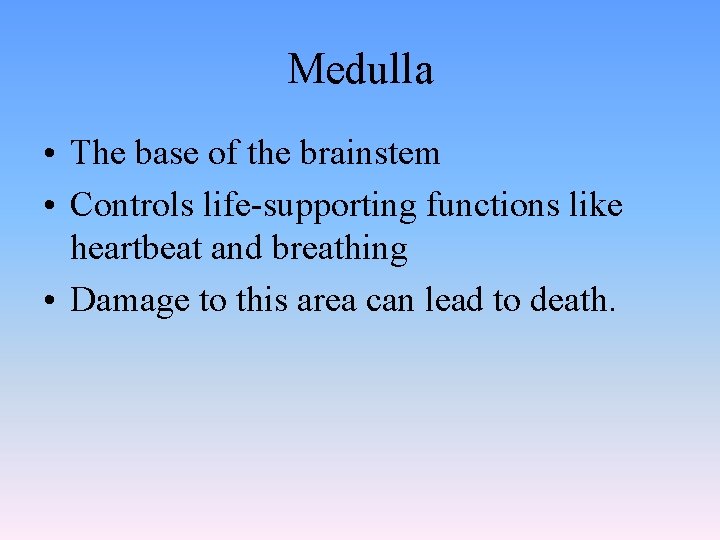 Medulla

• The base of the brainstem
• Controls life-supporting functions like heartbeat and breathing
• Damage to this area can lead to death.